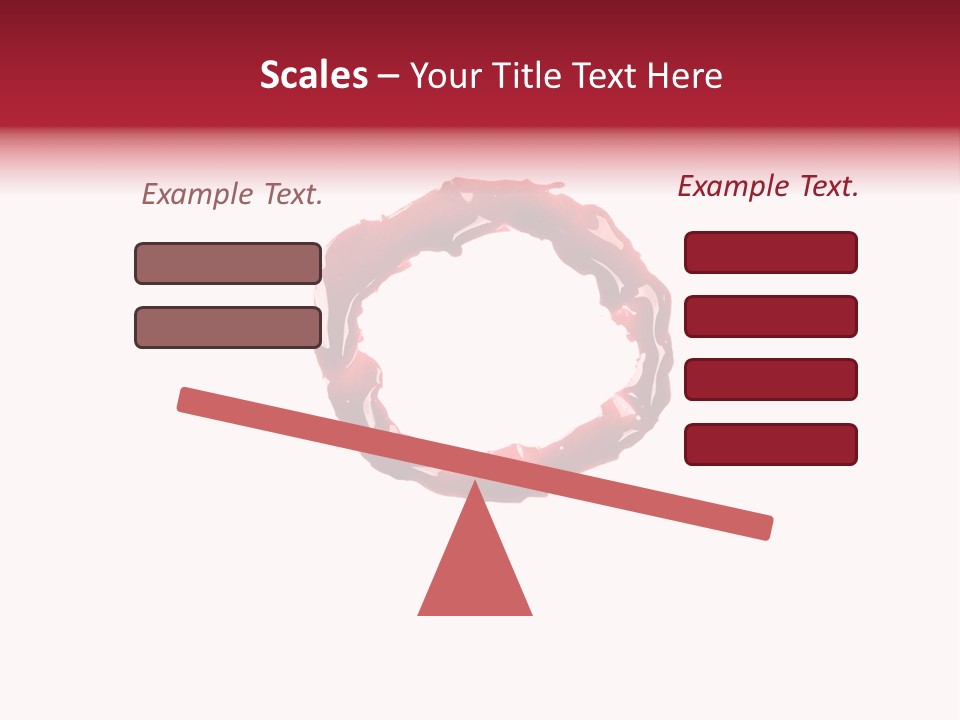 Scales – Your Title Text Here

Example Text.

Example Text.